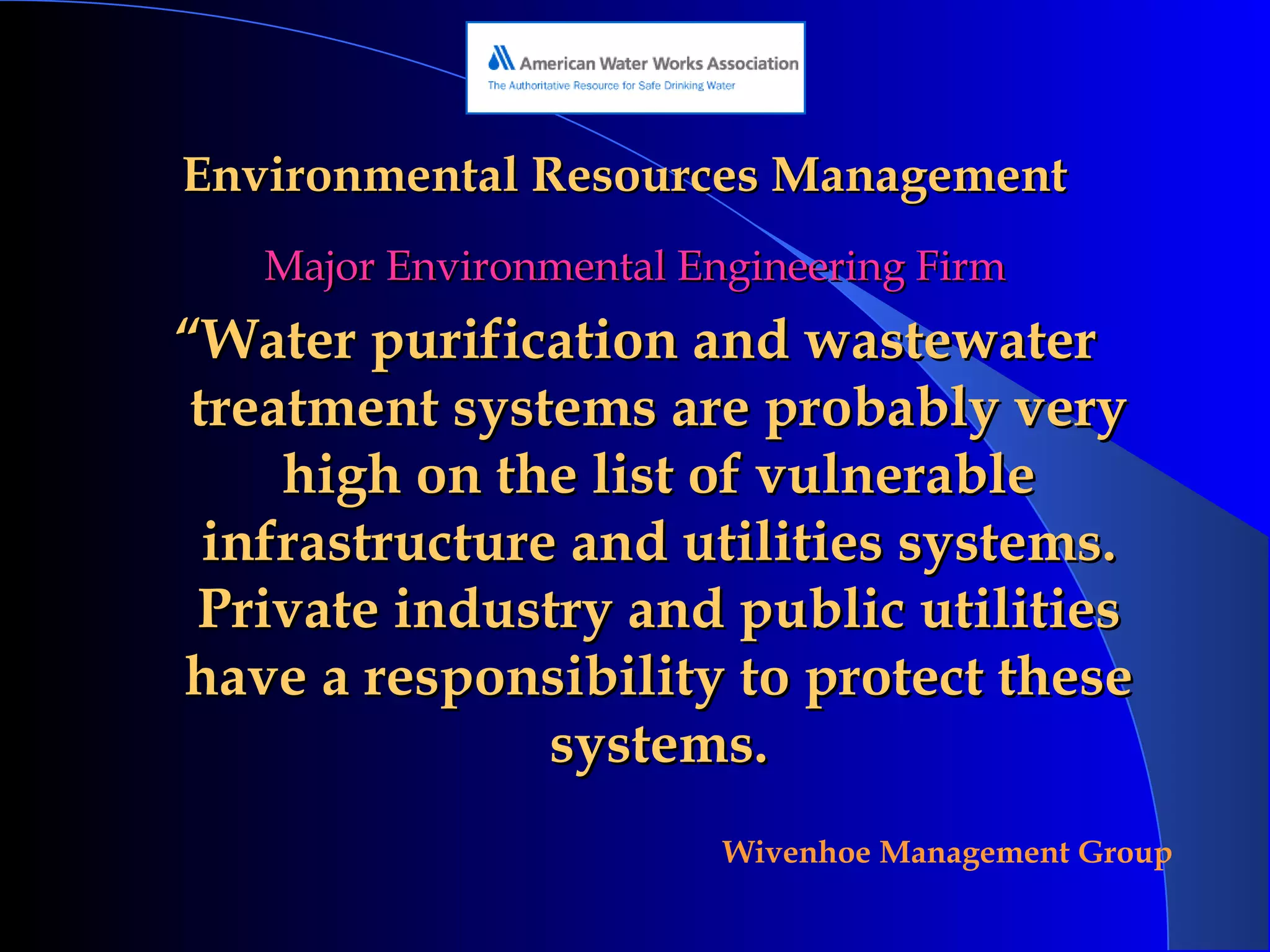 American Water Works Association
The Authoritative Resource for Safe Drinking Water

Environmental Resources Management

Major Environmental Engineering Firm

“Water purification and wastewater treatment systems are probably very high on the list of vulnerable infrastructure and utilities systems. Private industry and public utilities have a responsibility to protect these systems.

Wivenhoe Management Group